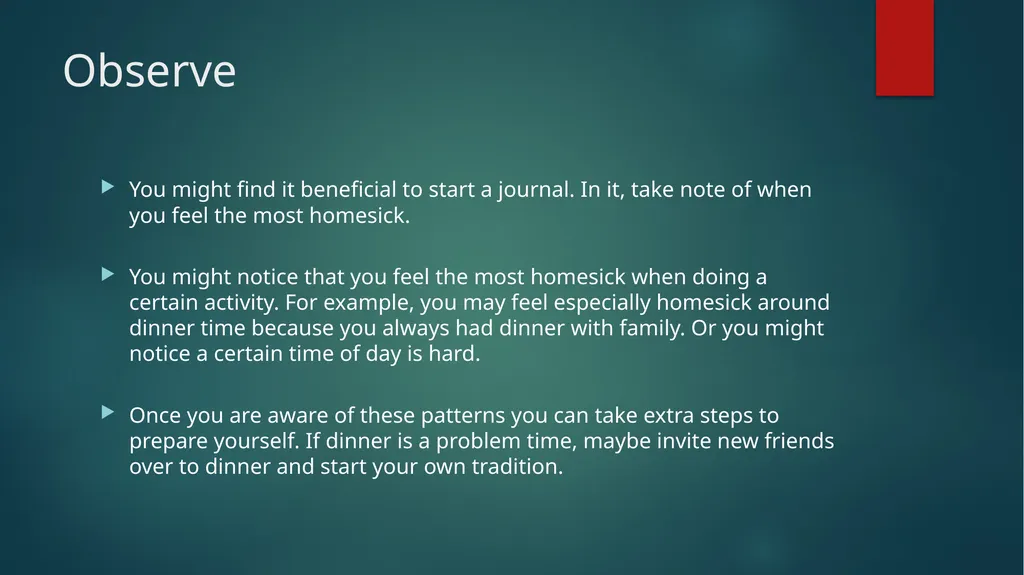 Observe

You might find it beneficial to start a journal. In it, take note of when you feel the most homesick.

You might notice that you feel the most homesick when doing a certain activity. For example, you may feel especially homesick around dinner time because you always had dinner with family. Or you might notice a certain time of day is hard.

Once you are aware of these patterns you can take extra steps to prepare yourself. If dinner is a problem time, maybe invite new friends over to dinner and start your own tradition.